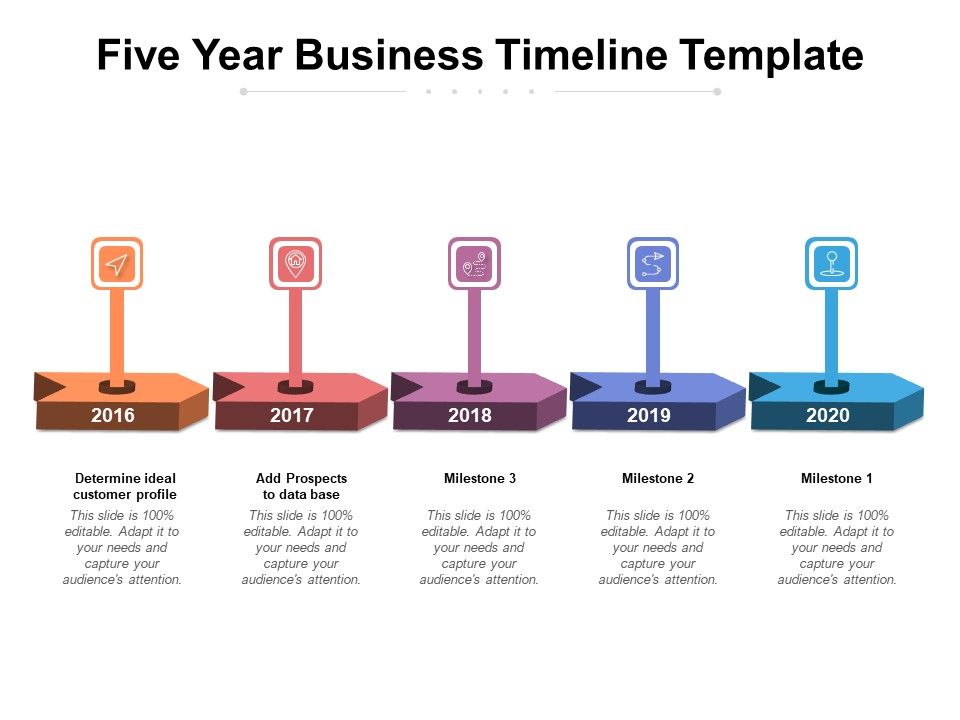 Five Year Business Timeline Template

2016

2017

2018

2019

2020

Determine ideal customer profile

This slide is 100% editable. Adapt it to your needs and capture your audience's attention.

Add Prospects to data base

This slide is 100% editable. Adapt it to your needs and capture your audience's attention.

Milestone 3

This slide is 100% editable. Adapt it to your needs and capture your audience's attention.

Milestone 2

This slide is 100% editable. Adapt it to your needs and capture your audience's attention.

Milestone 1

This slide is 100% editable. Adapt it to your needs and capture your audience's attention.